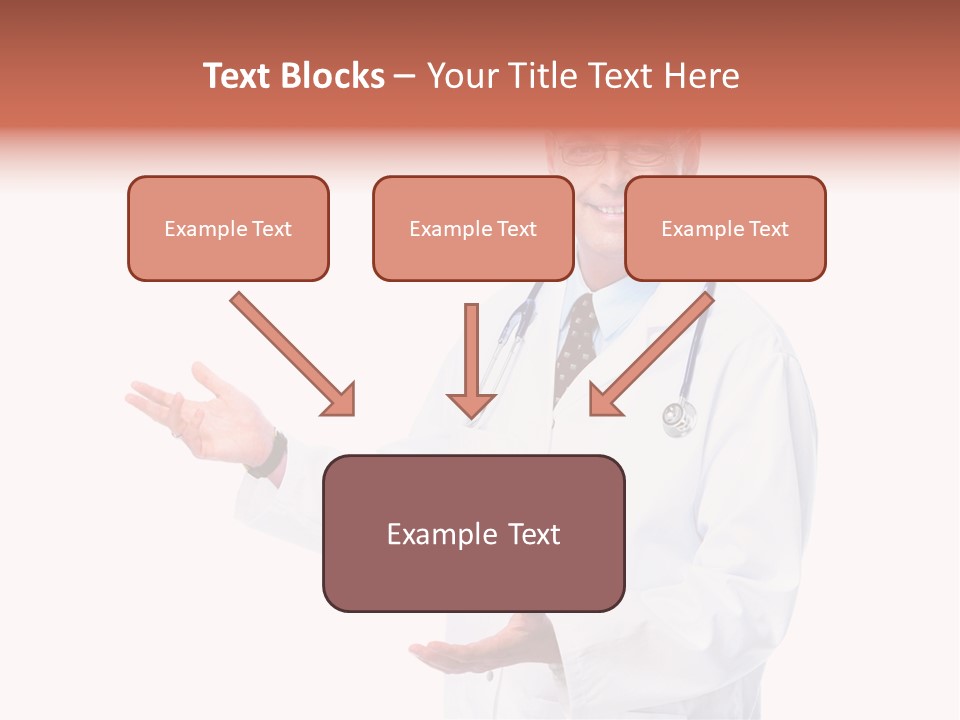 Text Blocks – Your Title Text Here

Example Text

Example Text

Example Text

Example Text